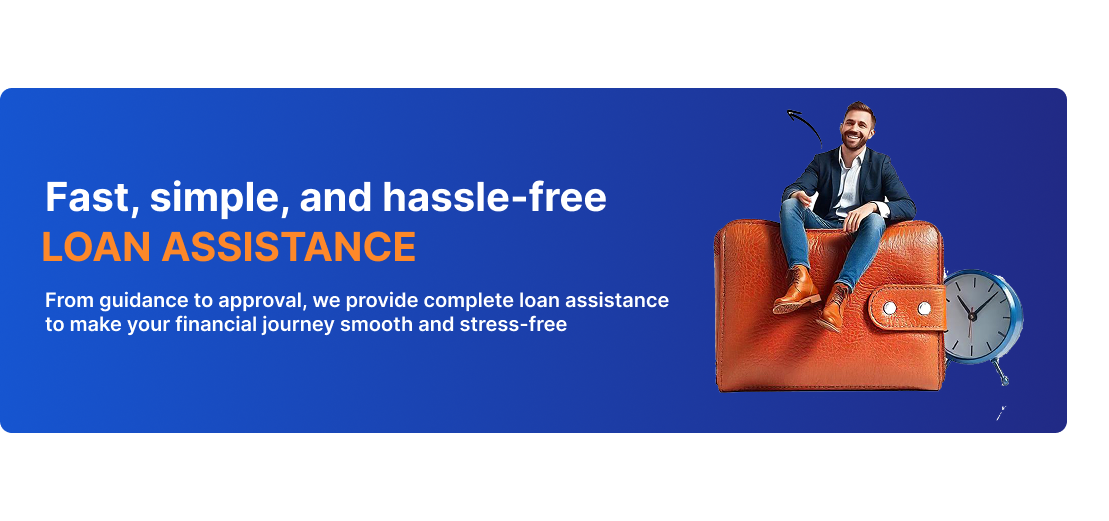 Fast, simple, and hassle-free
LOAN ASSISTANCE

From guidance to approval, we provide complete loan assistance to make your financial journey smooth and stress-free